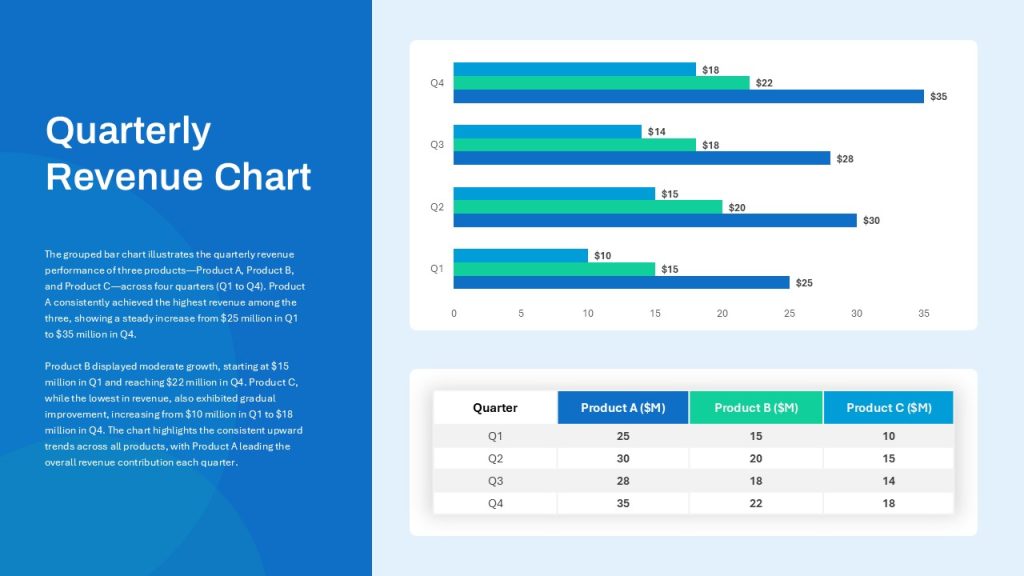 Quarterly Revenue Chart

The grouped bar chart illustrates the quarterly revenue performance of three products—Product A, Product B, and Product C—across four quarters (Q1 to Q4). Product A consistently achieved the highest revenue among the three, showing a steady increase from $25 million in Q1 to $35 million in Q4.

Product B displayed moderate growth, starting at $15 million in Q1 and reaching $22 million in Q4. Product C, while the lowest in revenue, also exhibited gradual improvement, increasing from $10 million in Q1 to $18 million in Q4. The chart highlights the consistent upward trends across all products, with Product A leading the overall revenue contribution each quarter.

Q4
$18
$22
$35
Q3
$14
$18
$28
Q2
$15
$20
$30
Q1
$10
$15
$25
0 5 10 15 20 25 30 35

| Quarter | Product A ($M) | Product B ($M) | Product C ($M) |
|---|---|---|---|
| Q1 | 25 | 15 | 10 |
| Q2 | 30 | 20 | 15 |
| Q3 | 28 | 18 | 14 |
| Q4 | 35 | 22 | 18 |